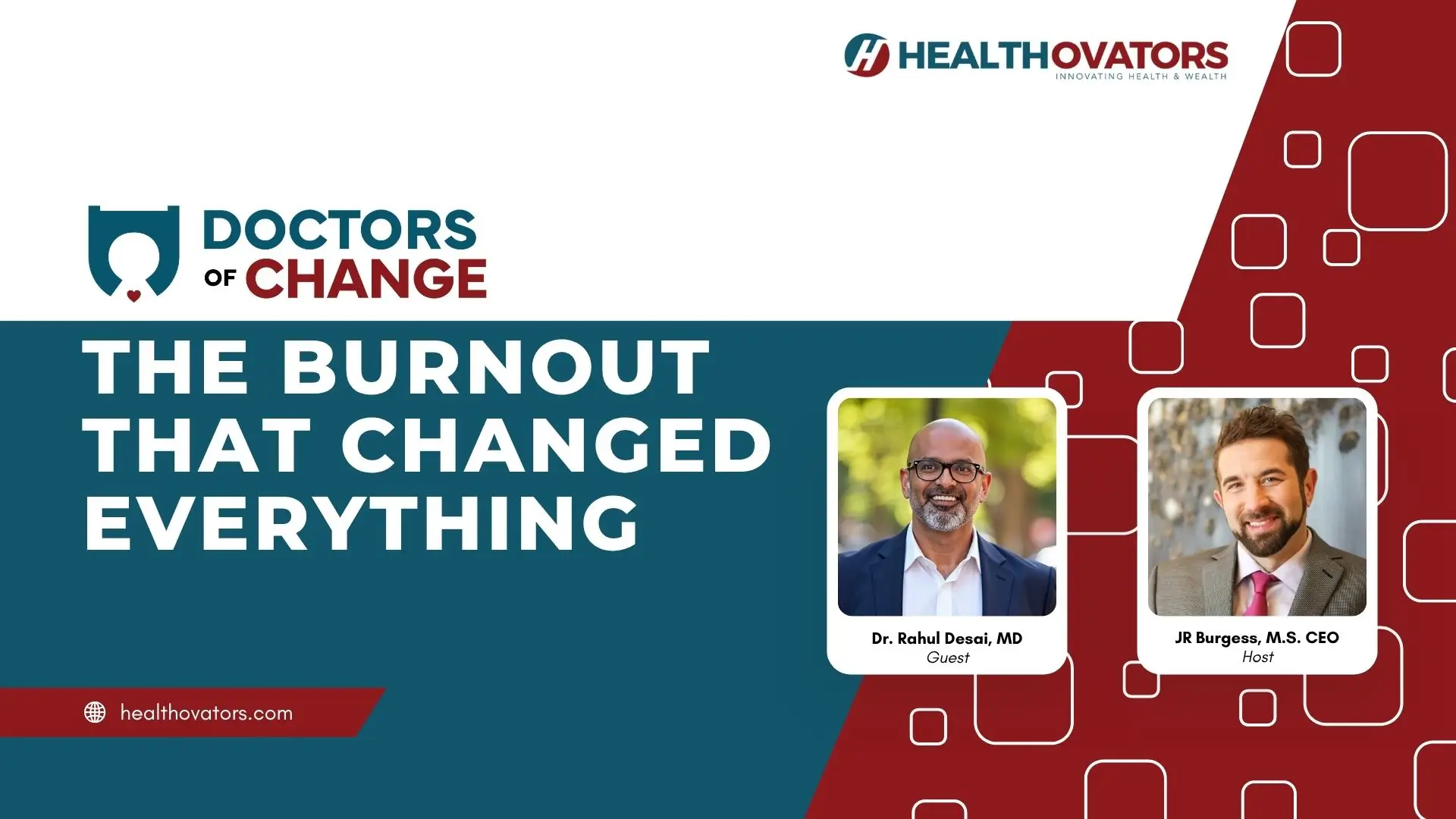 HEALTHOVATORS
INNOVATING HEALTH & WEALTH

DOCTORS OF CHANGE

THE BURNOUT THAT CHANGED EVERYTHING

Dr. Rahul Desai, MD
Guest

JR Burgess, M.S. CEO
Host

healthovators.com